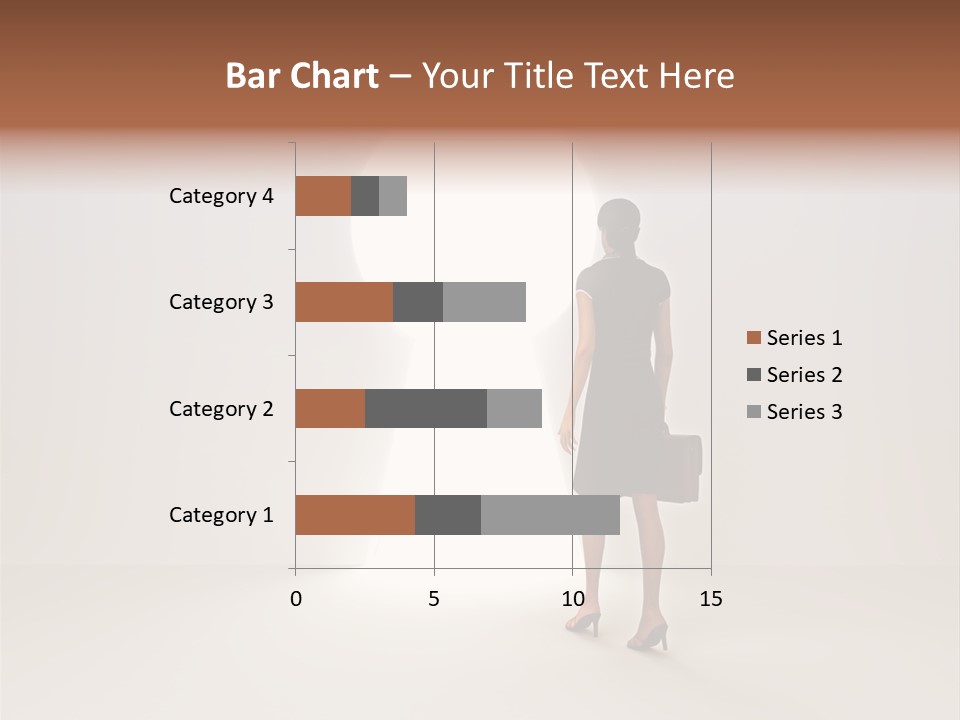 Bar Chart – Your Title Text Here

Category 4
Category 3
Category 2
Category 1

0
5
10
15

Series 1
Series 2
Series 3